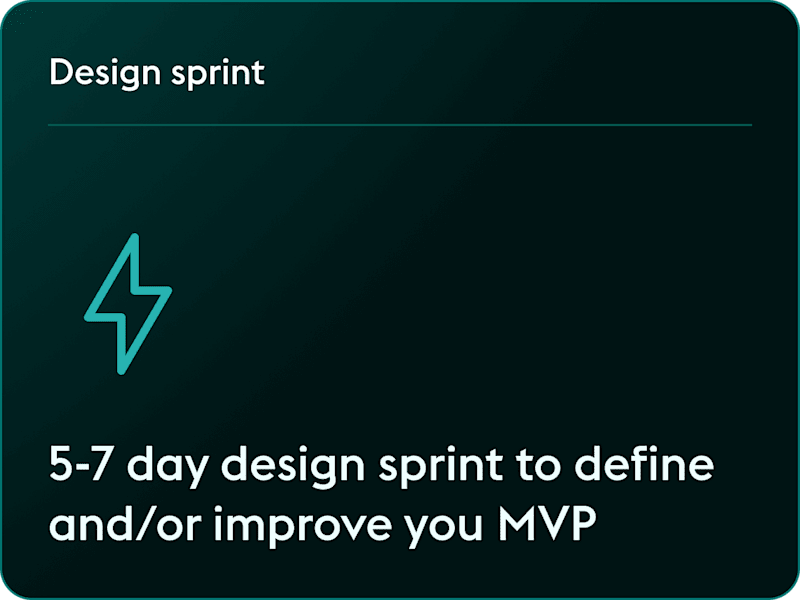 Design sprint

5-7 day design sprint to define and/or improve you MVP